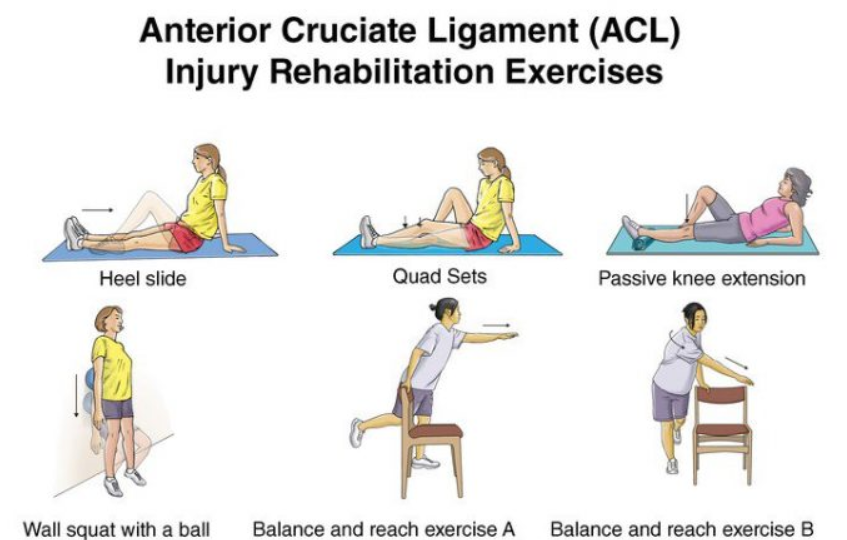 Anterior Cruciate Ligament (ACL) Injury Rehabilitation Exercises

Heel slide

Quad Sets

Passive knee extension

Wall squat with a ball

Balance and reach exercise A

Balance and reach exercise B